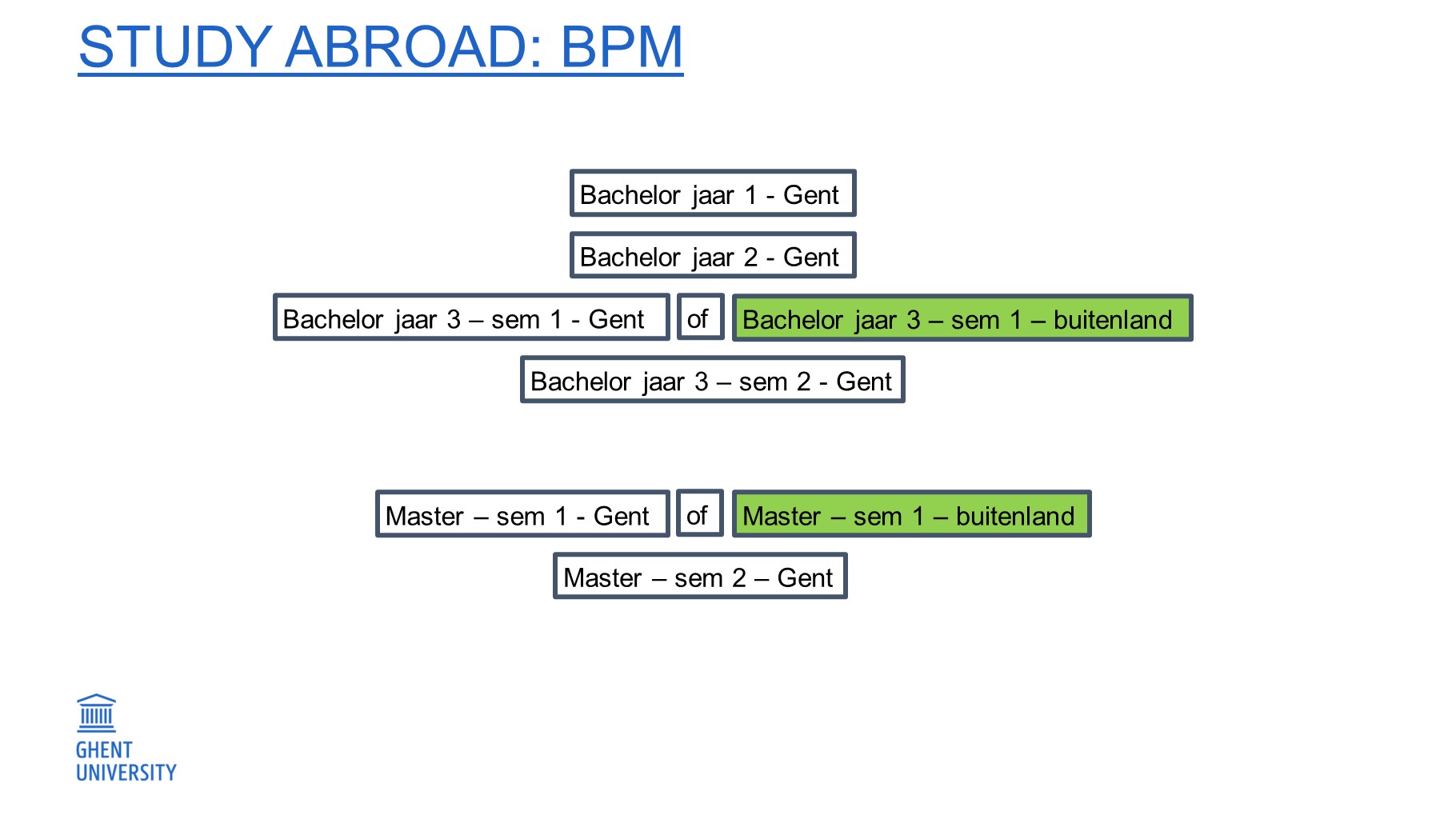 STUDY ABROAD: BPM

Bachelor jaar 1 - Gent

Bachelor jaar 2 - Gent

Bachelor jaar 3 – sem 1 - Gent

of

Bachelor jaar 3 – sem 1 – buitenland

Bachelor jaar 3 – sem 2 - Gent

Master – sem 1 - Gent

of

Master – sem 1 – buitenland

Master – sem 2 – Gent

GHENT
UNIVERSITY